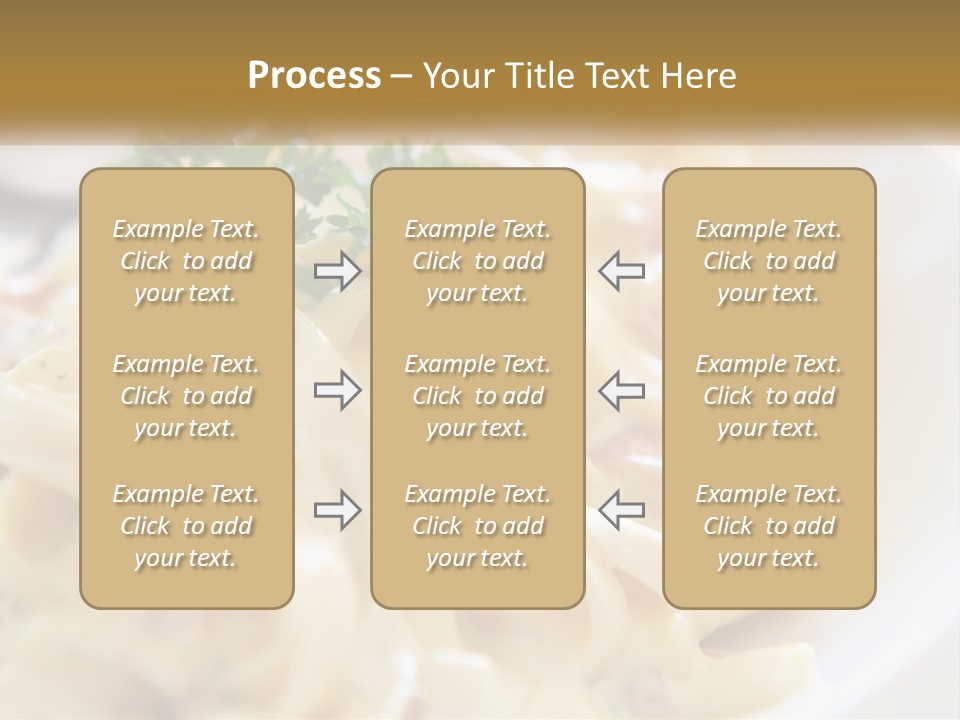 Process – Your Title Text Here

Example Text. Click to add your text.

Example Text. Click to add your text.

Example Text. Click to add your text.

Example Text. Click to add your text.

Example Text. Click to add your text.

Example Text. Click to add your text.

Example Text. Click to add your text.

Example Text. Click to add your text.

Example Text. Click to add your text.